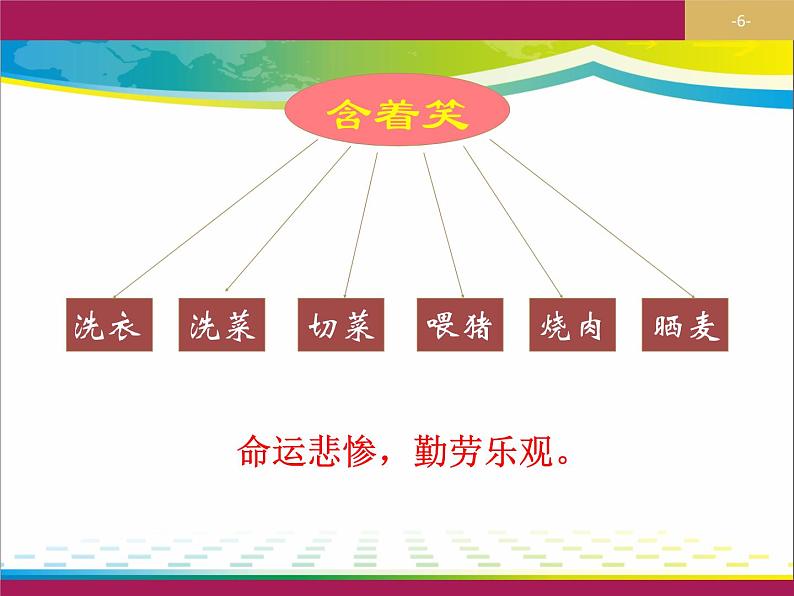 -6-

含着笑

洗衣 洗菜 切菜 喂猪 烧肉 晒麦

命运悲惨，勤劳乐观。